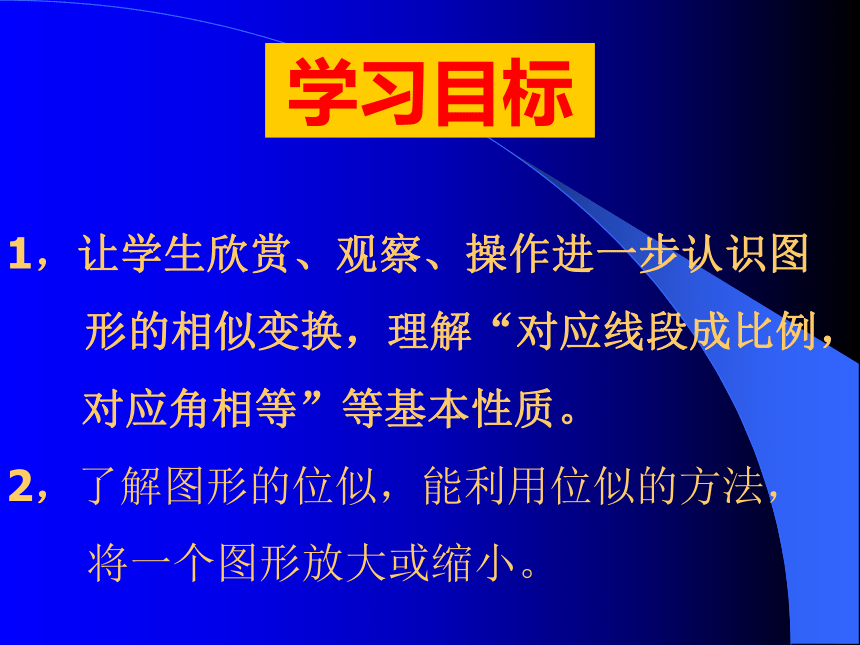 学习目标

1，让学生欣赏、观察、操作进一步认识图形的相似变换，理解“对应线段成比例，对应角相等”等基本性质。

2，了解图形的位似，能利用位似的方法，将一个图形放大或缩小。